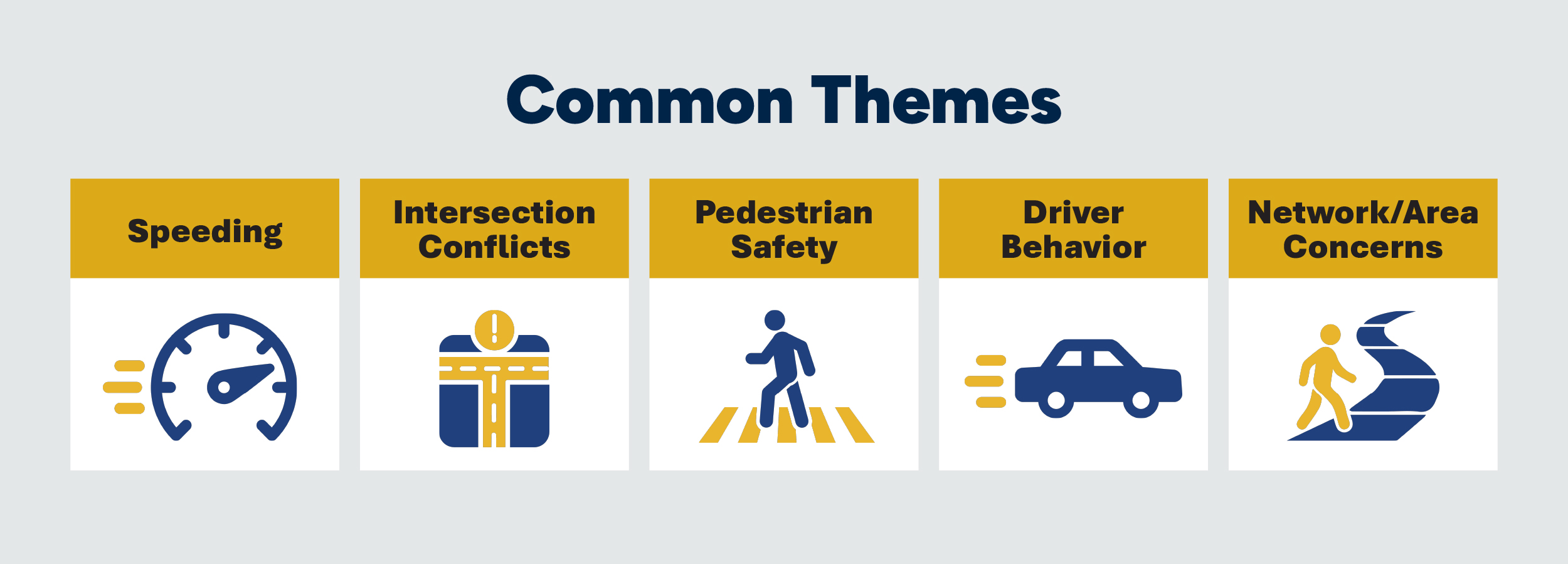 Common Themes

Speeding

Intersection Conflicts

Pedestrian Safety

Driver Behavior

Network/Area Concerns